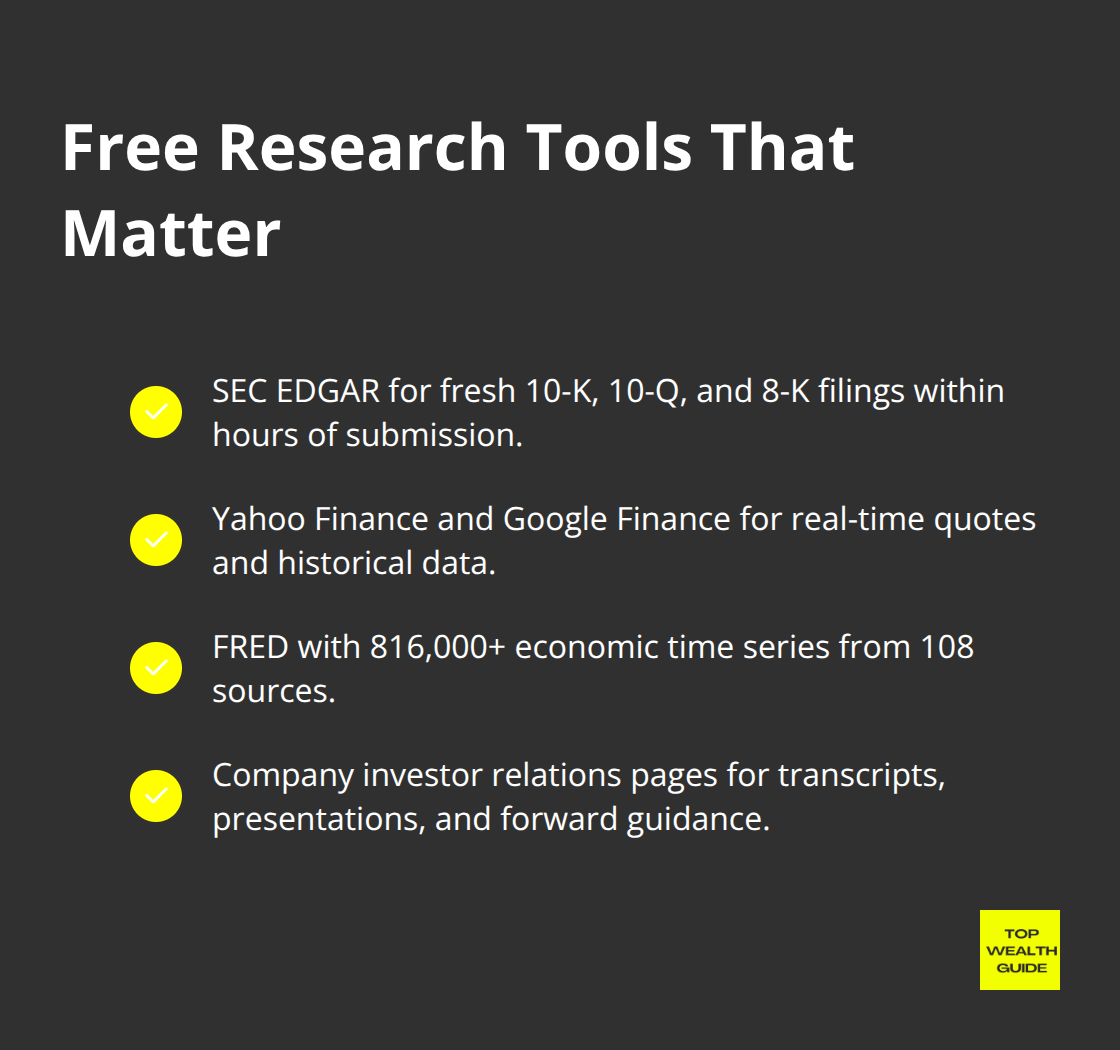 Free Research Tools That Matter

SEC EDGAR for fresh 10-K, 10-Q, and 8-K filings within hours of submission.

Yahoo Finance and Google Finance for real-time quotes and historical data.

FRED with 816,000+ economic time series from 108 sources.

Company investor relations pages for transcripts, presentations, and forward guidance.

TOP WEALTH GUIDE